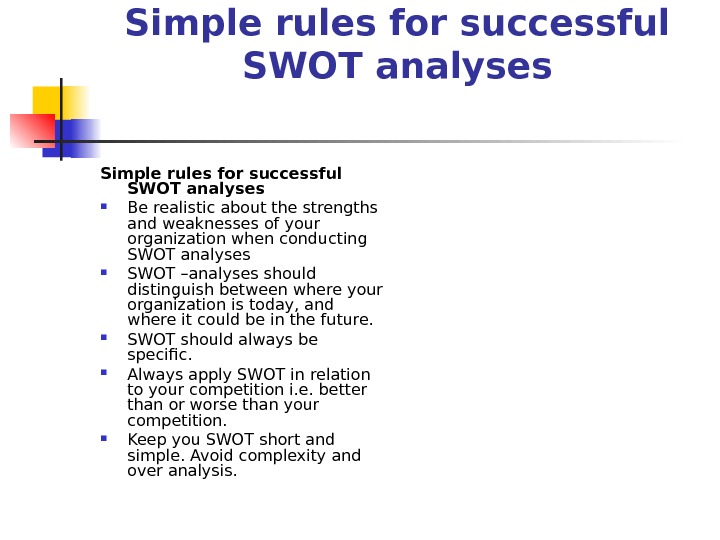 Simple rules for successful SWOT analyses

Simple rules for successful SWOT analyses

- Be realistic about the strengths and weaknesses of your organization when conducting SWOT analyses
- SWOT –analyses should distinguish between where your organization is today, and where it could be in the future.
- SWOT should always be specific.
- Always apply SWOT in relation to your competition i.e. better than or worse than your competition.
- Keep you SWOT short and simple. Avoid complexity and over analysis.